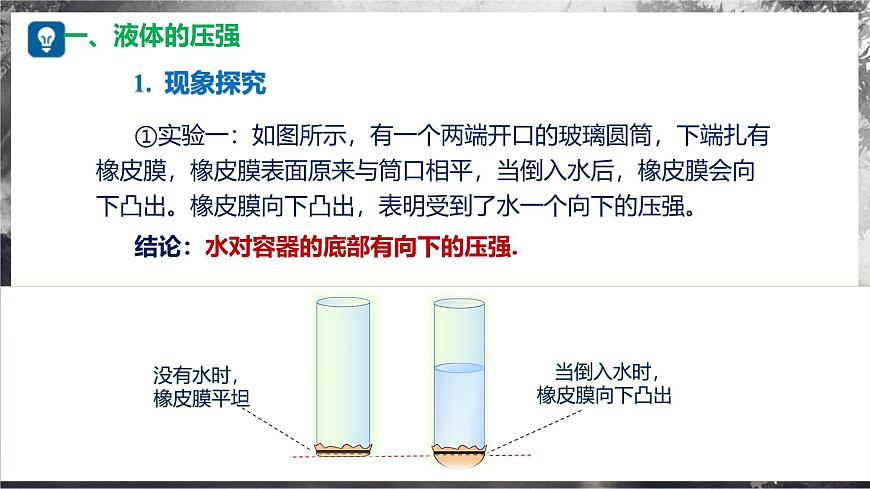 一、液体的压强

1. 现象探究

①实验一：如图所示，有一个两端开口的玻璃圆筒，下端扎有橡皮膜，橡皮膜表面原来与筒口相平，当倒入水后，橡皮膜会向下凸出。橡皮膜向下凸出，表明受到了水一个向下的压强。

结论：水对容器的底部有向下的压强.

没有水时，
橡皮膜平坦

当倒入水时，
橡皮膜向下凸出